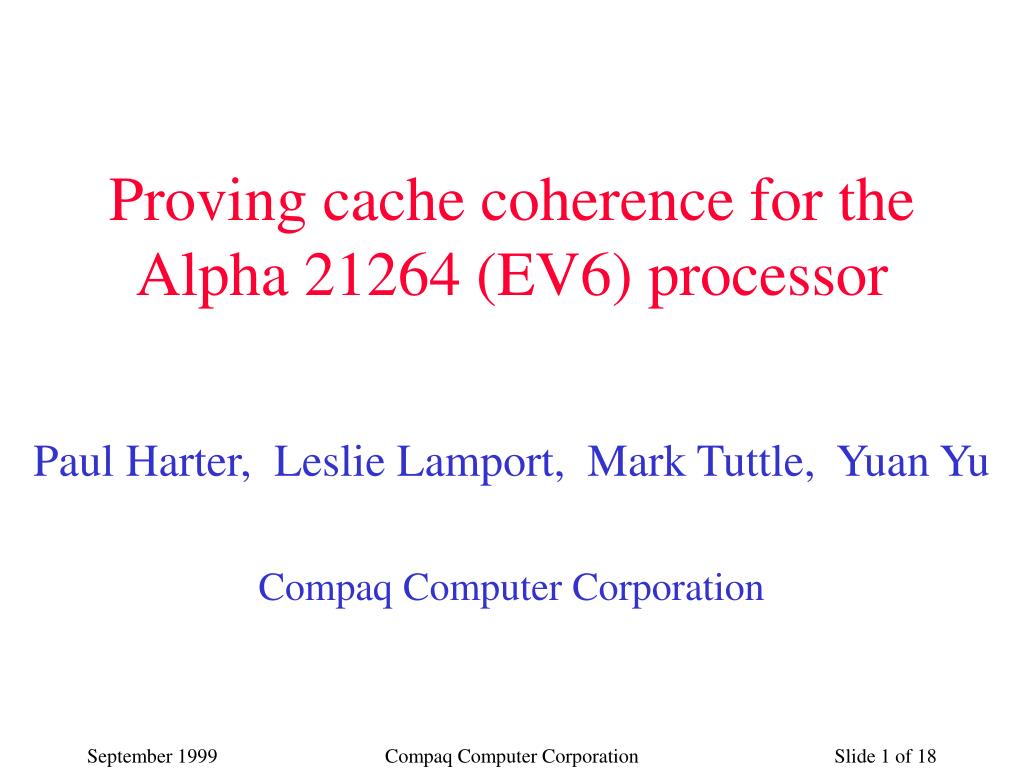 Proving cache coherence for the Alpha 21264 (EV6) processor

Paul Harter, Leslie Lamport, Mark Tuttle, Yuan Yu

Compaq Computer Corporation

September 1999

Compaq Computer Corporation

Slide 1 of 18